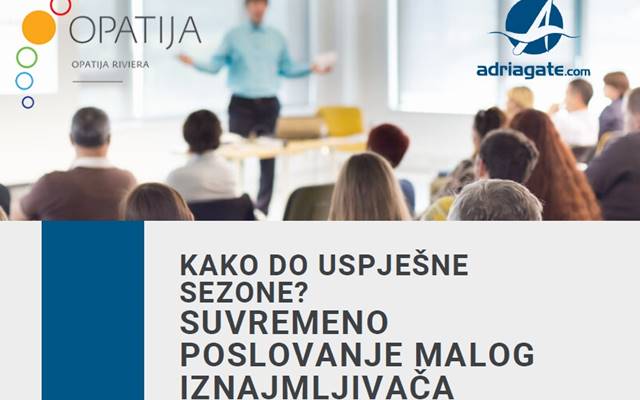 OPATIJA
OPATIJA RIVIERA

adriagate.com

KAKO DO USPJEŠNE SEZONE?
SUVREMENO POSLOVANJE MALOG IZNAJMLJIVAČA